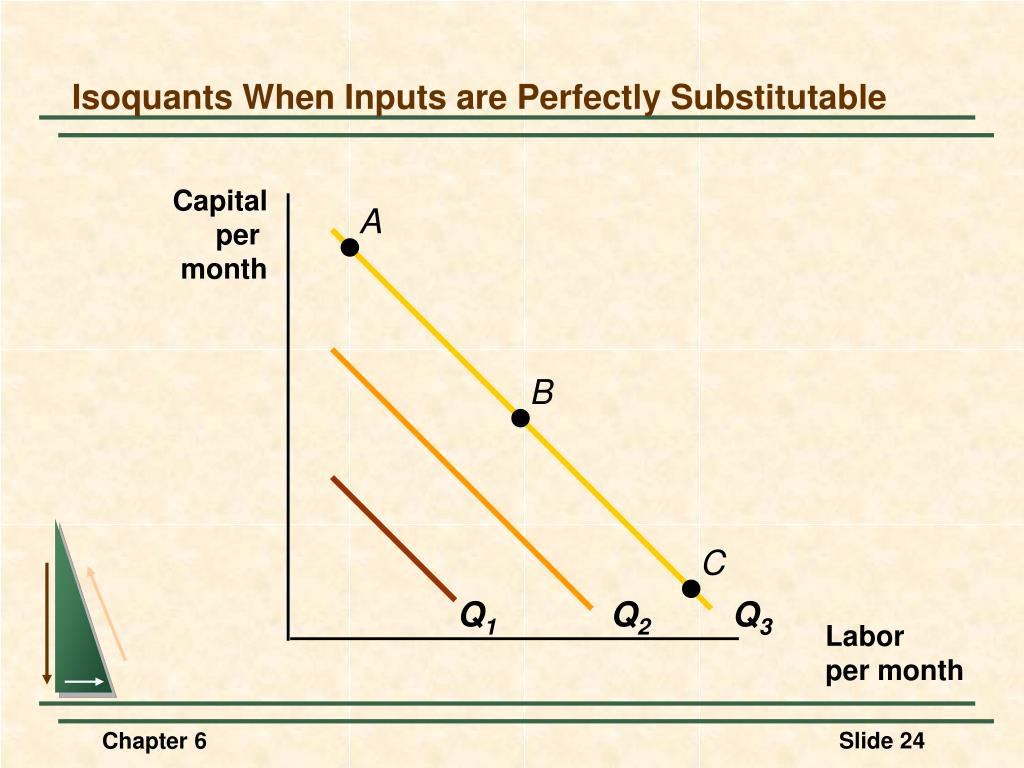 Isoquants When Inputs are Perfectly Substitutable

Capital per month

A

B

C

$Q_1$

$Q_2$

$Q_3$

Labor per month

Chapter 6

Slide 24